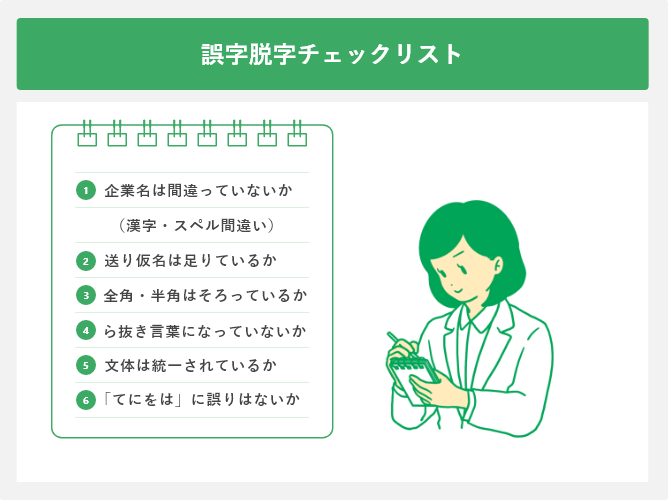 誤字脱字チェックリスト

1 企業名は間違っていないか
（漢字・スペル間違い）

2 送り仮名は足りているか

3 全角・半角はそろっているか

4 ら抜き言葉になっていないか

5 文体は統一されているか

6 「てにをは」に誤りはないか